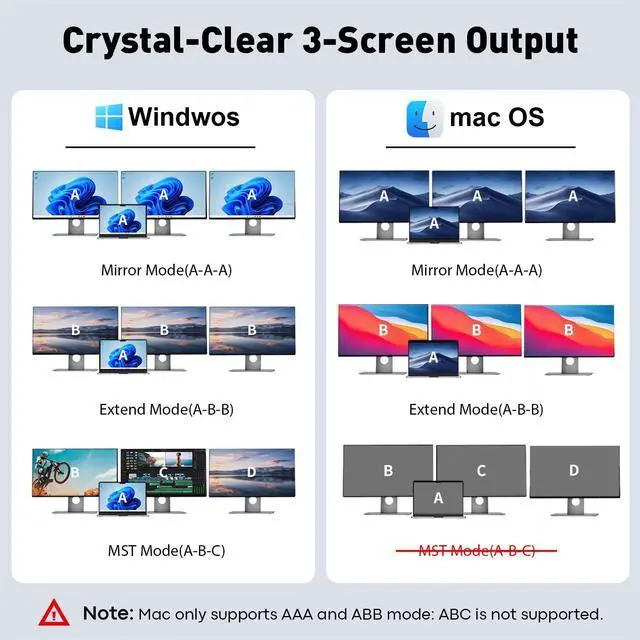 Crystal-Clear 3-Screen Output

Windwos

A A A A

Mirror Mode(A-A-A)

B B B A

Extend Mode(A-B-B)

B C D A

MST Mode(A-B-C)

mac OS

A A A A

Mirror Mode(A-A-A)

B B B A

Extend Mode(A-B-B)

B C D A

MST Mode(A-B-C)

Note: Mac only supports AAA and ABB mode: ABC is not supported.